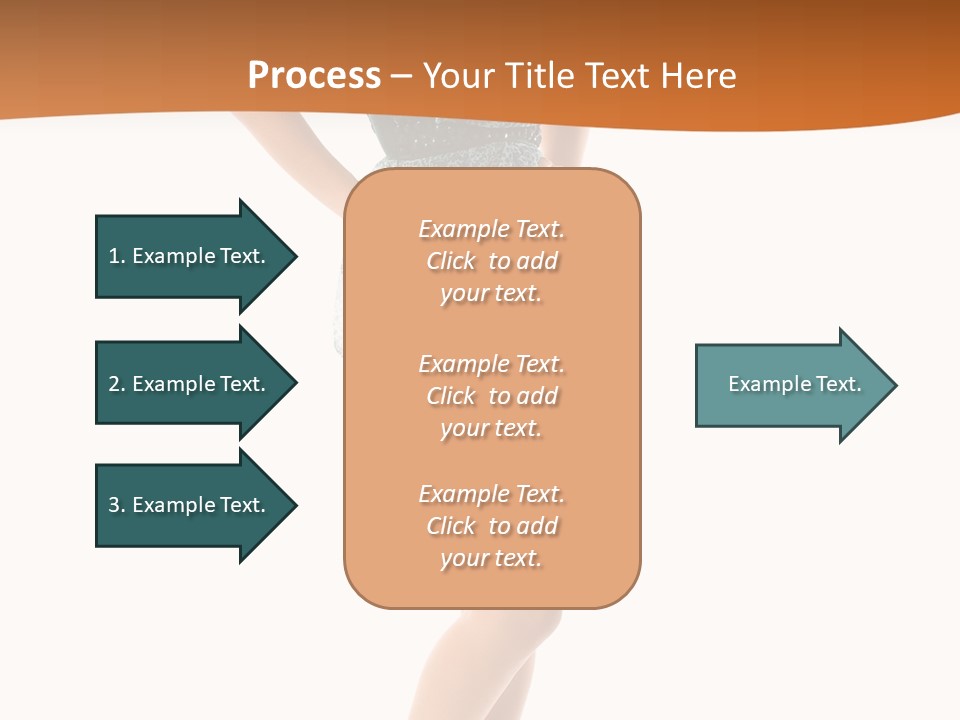 Process – Your Title Text Here

1. Example Text.

2. Example Text.

3. Example Text.

Example Text. Click to add your text.

Example Text. Click to add your text.

Example Text. Click to add your text.

Example Text.